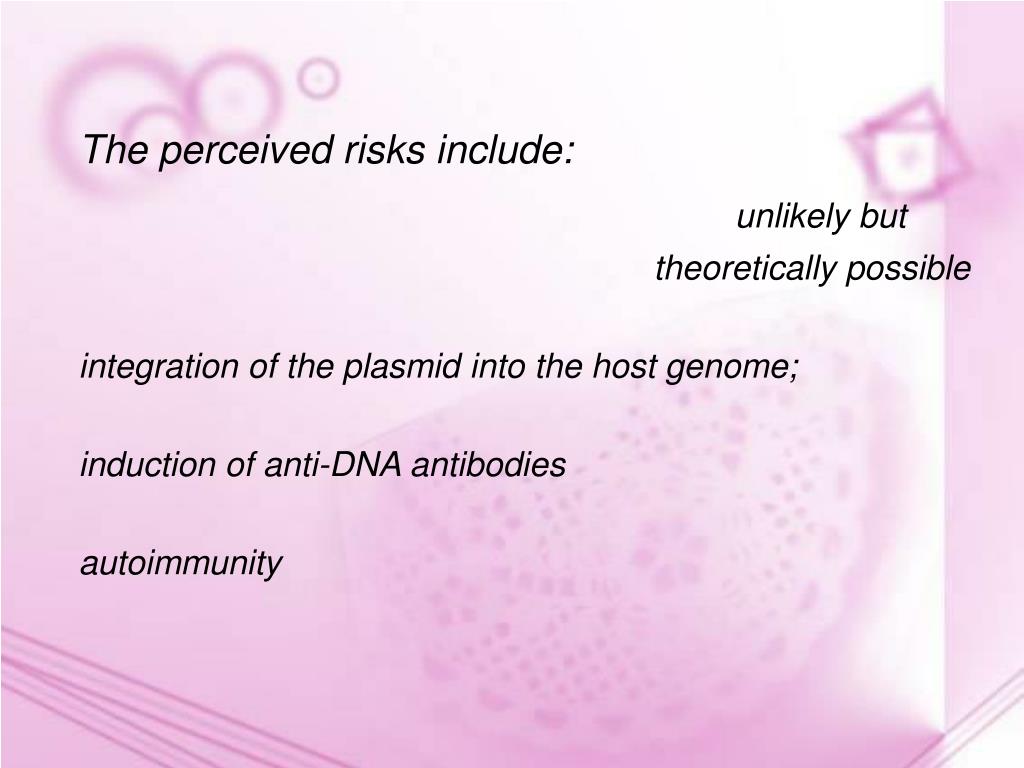 The perceived risks include:

unlikely but
theoretically possible

integration of the plasmid into the host genome;

induction of anti-DNA antibodies

autoimmunity